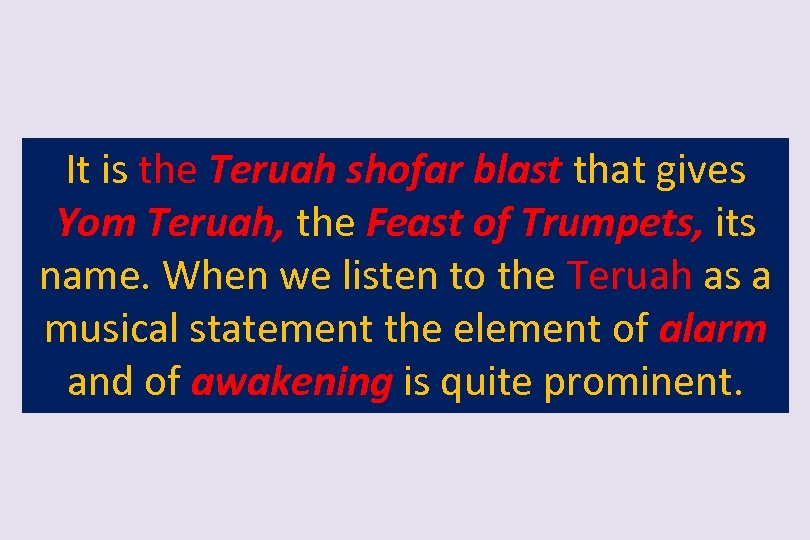 It is the Teruah shofar blast that gives Yom Teruah, the Feast of Trumpets, its name. When we listen to the Teruah as a musical statement the element of alarm and of awakening is quite prominent.